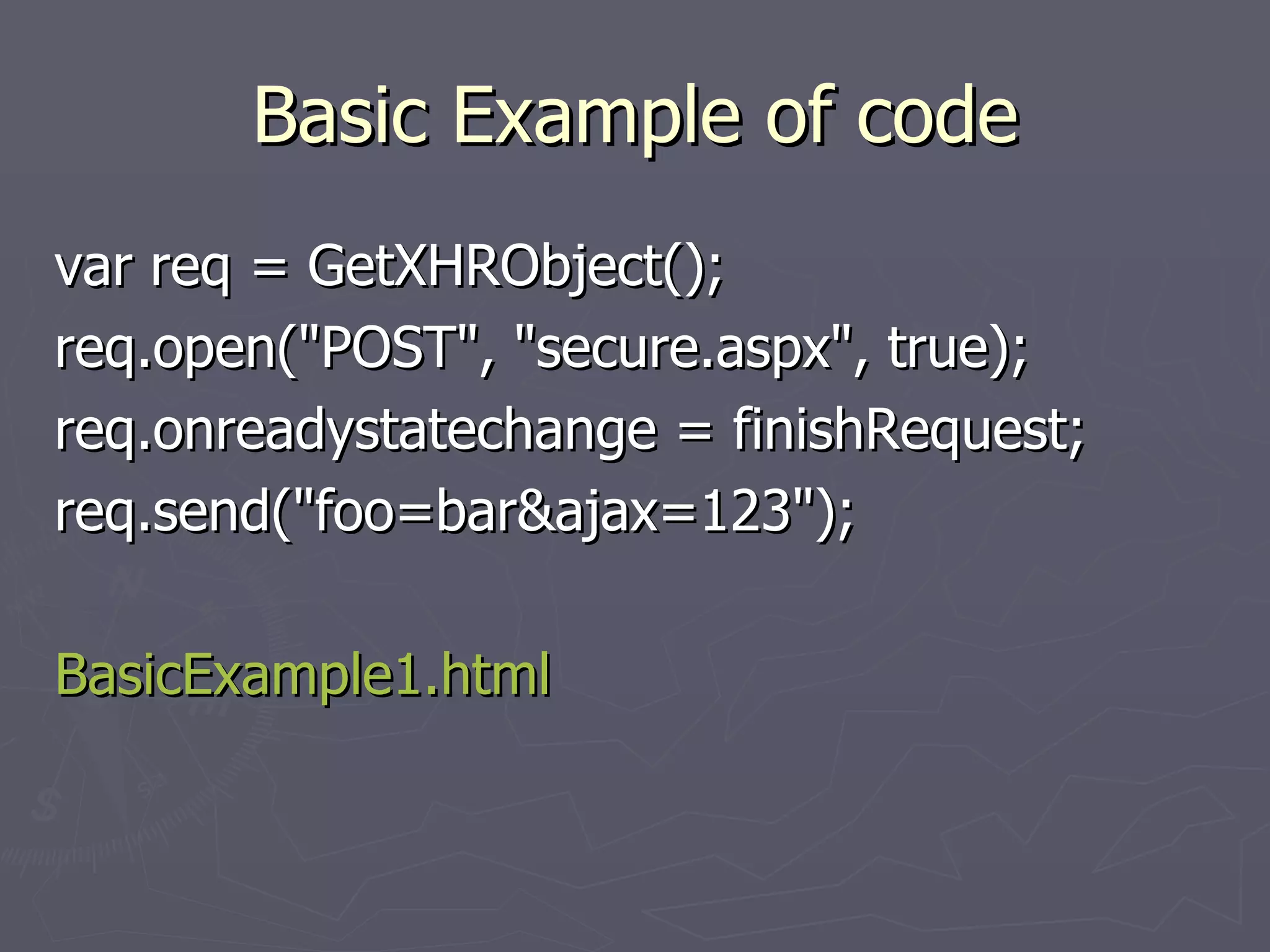 Basic Example of code

var req = GetXHRObject();
req.open("POST", "secure.aspx", true);
req.onreadystatechange = finishRequest;
req.send("foo=bar&ajax=123");

BasicExample1.html